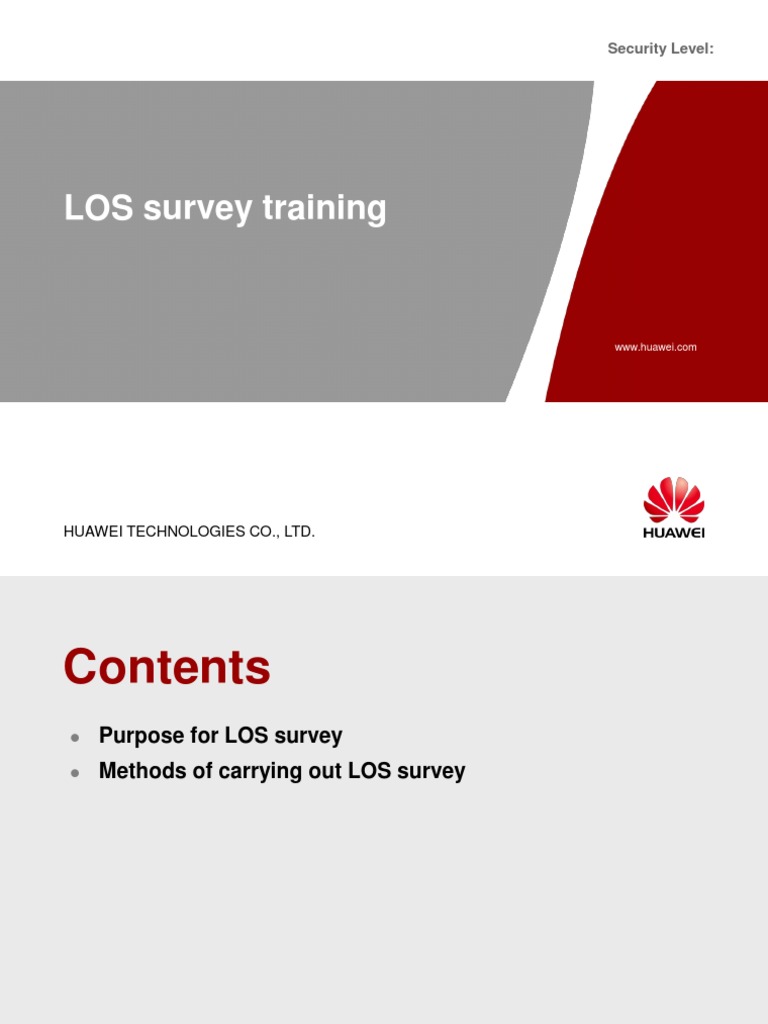 Security Level:

LOS survey training

www.huawei.com

HUAWEI TECHNOLOGIES CO., LTD.

HUAWEI

Contents

- Purpose for LOS survey
- Methods of carrying out LOS survey